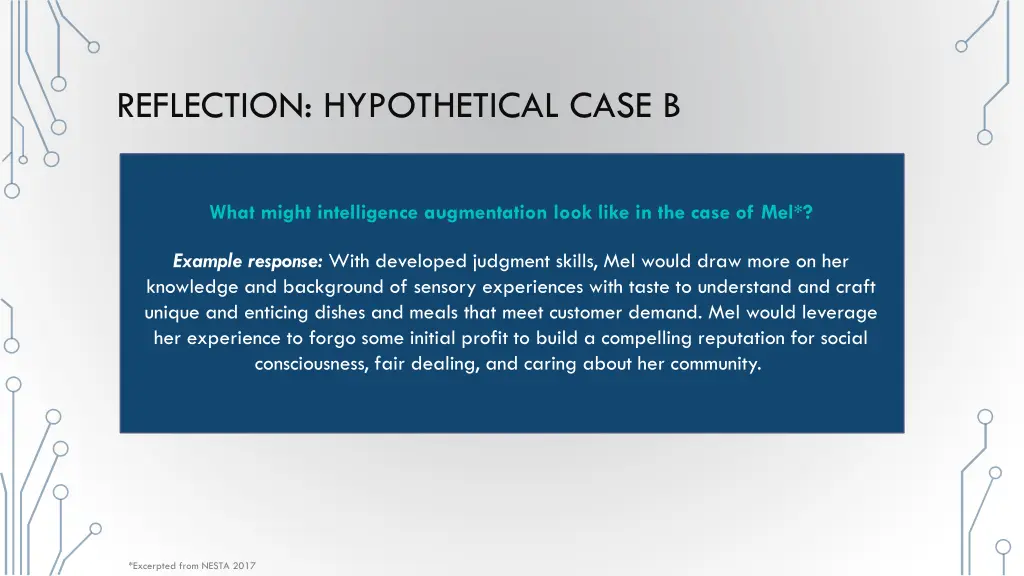 REFLECTION: HYPOTHETICAL CASE B

What might intelligence augmentation look like in the case of Mel*?

Example response: With developed judgment skills, Mel would draw more on her knowledge and background of sensory experiences with taste to understand and craft unique and enticing dishes and meals that meet customer demand. Mel would leverage her experience to forgo some initial profit to build a compelling reputation for social consciousness, fair dealing, and caring about her community.

*Excerpted from NESTA 2017